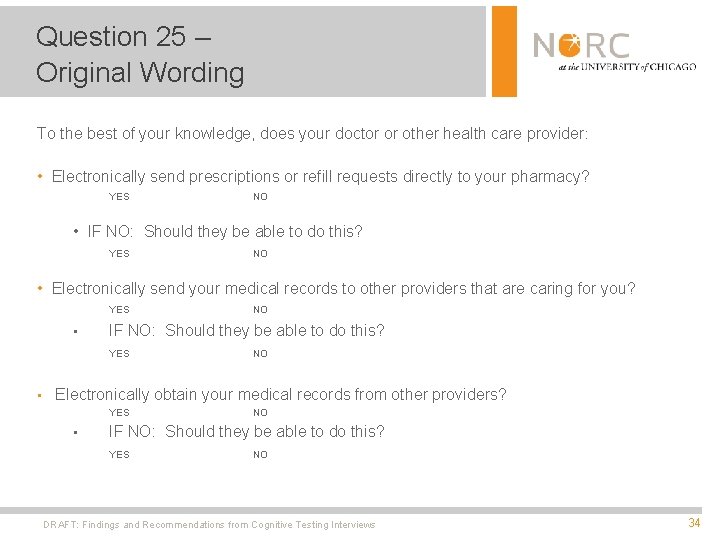 Question 25 –
Original Wording

NORC
at the UNIVERSITY of CHICAGO

To the best of your knowledge, does your doctor or other health care provider:

• Electronically send prescriptions or refill requests directly to your pharmacy?

YES NO

• IF NO: Should they be able to do this?

YES NO

• Electronically send your medical records to other providers that are caring for you?

YES NO

• IF NO: Should they be able to do this?

YES NO

• Electronically obtain your medical records from other providers?

YES NO

• IF NO: Should they be able to do this?

YES NO

DRAFT: Findings and Recommendations from Cognitive Testing Interviews

34